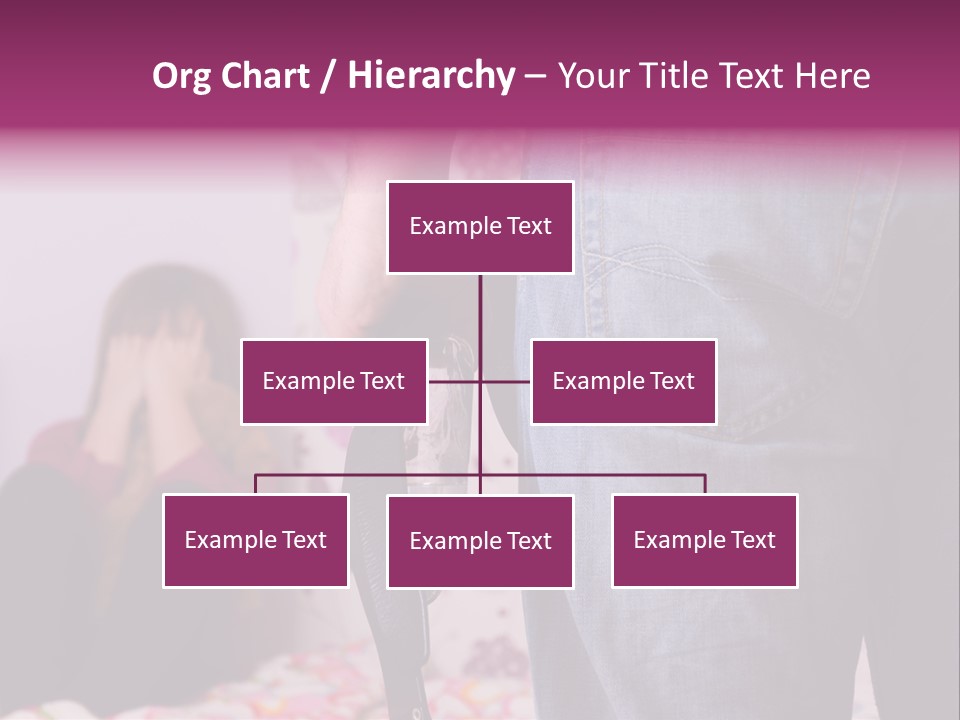 Org Chart / Hierarchy – Your Title Text Here

Example Text

Example Text

Example Text

Example Text

Example Text

Example Text